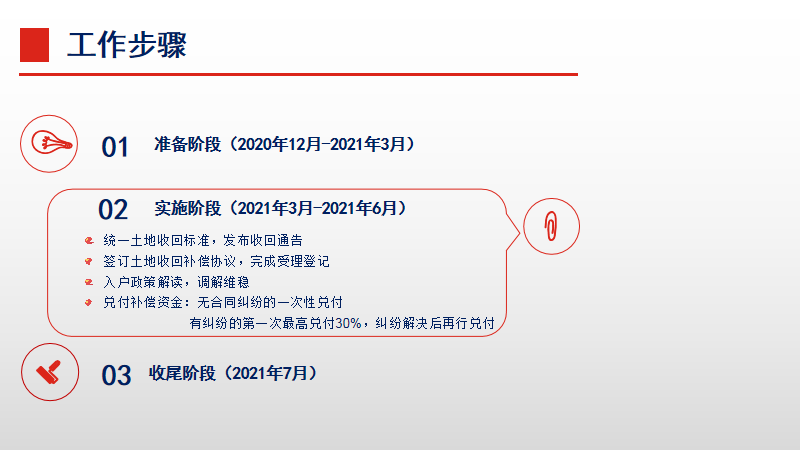 工作步骤

01 准备阶段（2020年12月-2021年3月）

02 实施阶段（2021年3月-2021年6月）

统一土地收回标准，发布收回通告

签订土地收回补偿协议，完成受理登记

入户政策解读，调解维稳

兑付补偿资金：无合同纠纷的一次性兑付

有纠纷的第一次最高兑付30%，纠纷解决后再行兑付

03 收尾阶段（2021年7月）